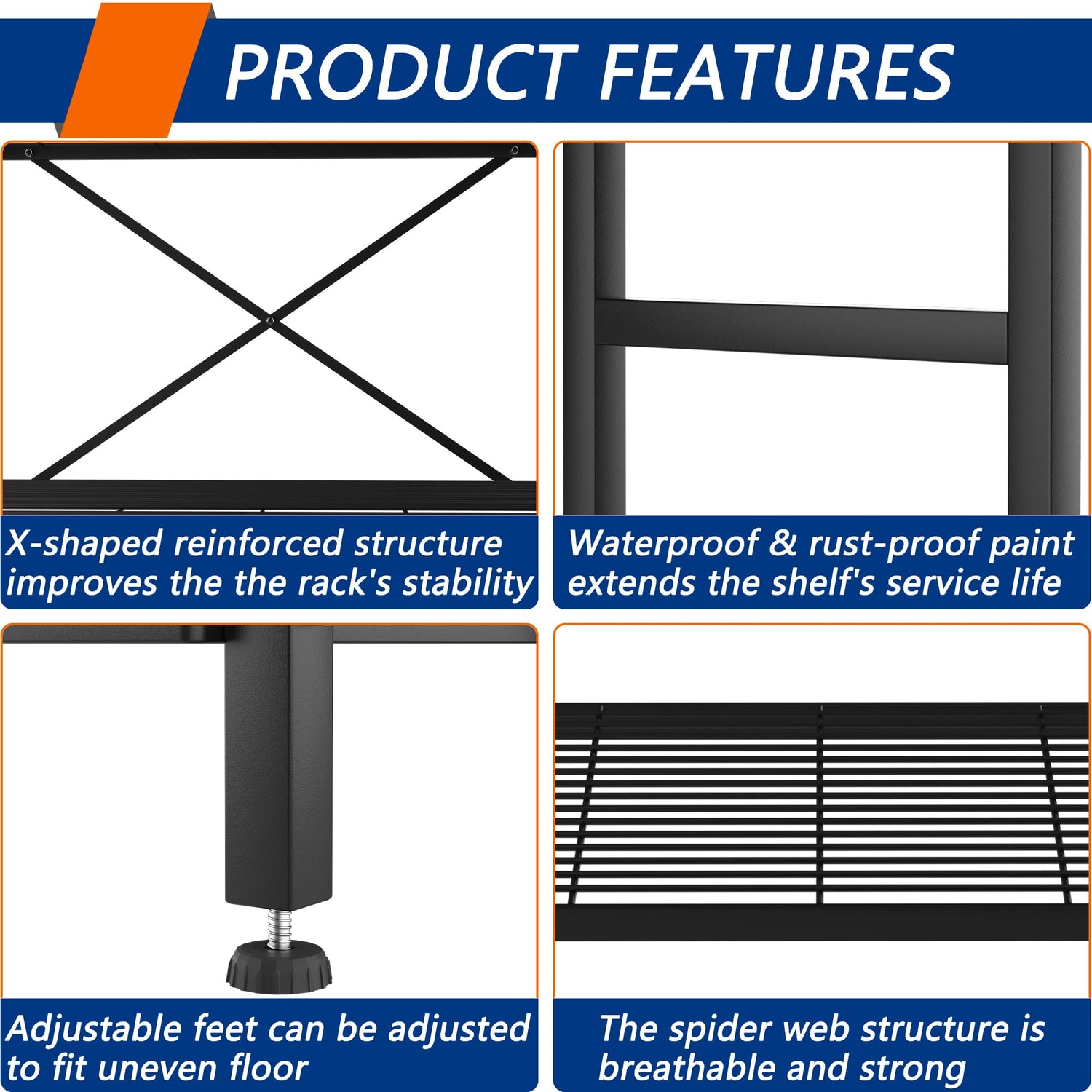 PRODUCT FEATURES

X-shaped reinforced structure improves the the rack's stability

Waterproof & rust-proof paint extends the shelf's service life

Adjustable feet can be adjusted to fit uneven floor

The spider web structure is breathable and strong